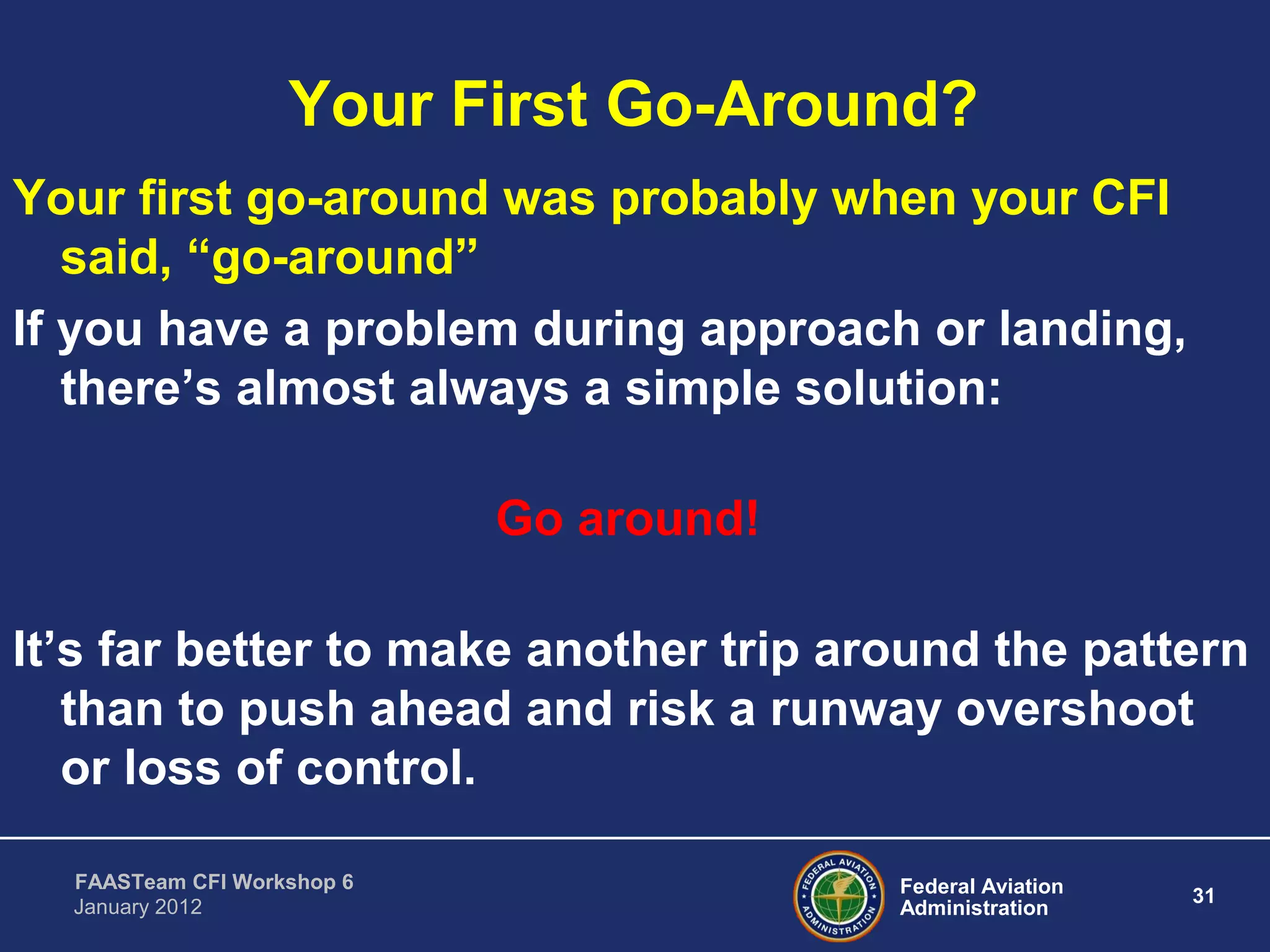 Your First Go-Around?

Your first go-around was probably when your CFI said, “go-around”

If you have a problem during approach or landing, there’s almost always a simple solution:

Go around!

It’s far better to make another trip around the pattern than to push ahead and risk a runway overshoot or loss of control.

FAASTeam CFI Workshop 6
January 2012

FEDERAL AVIATION ADMINISTRATION

Federal Aviation Administration

31